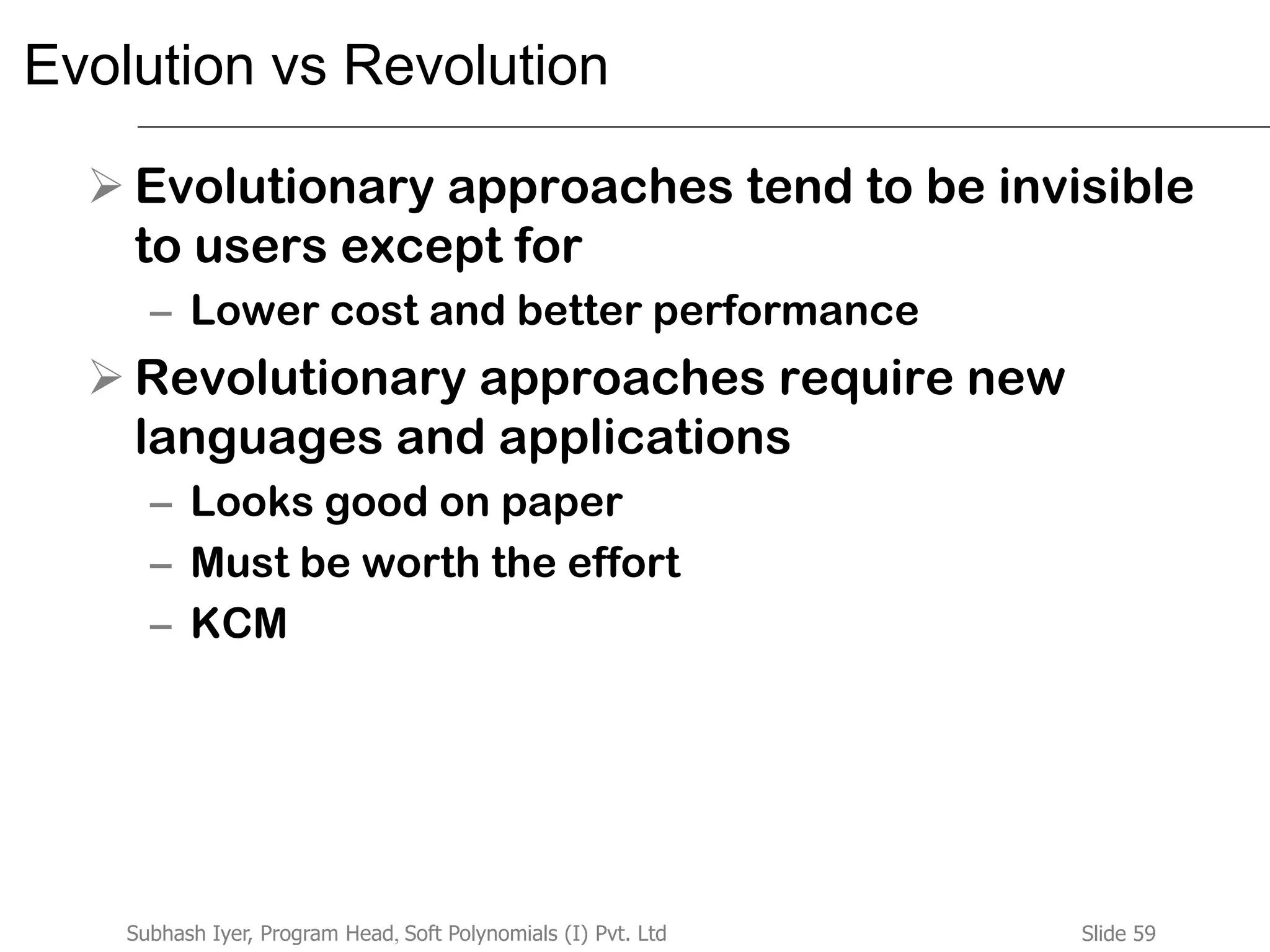 Evolution vs Revolution

➢ Evolutionary approaches tend to be invisible to users except for

– Lower cost and better performance

➢ Revolutionary approaches require new languages and applications

– Looks good on paper

– Must be worth the effort

– KCM

Subhash Iyer, Program Head, Soft Polynomials (I) Pvt. Ltd

Slide 59